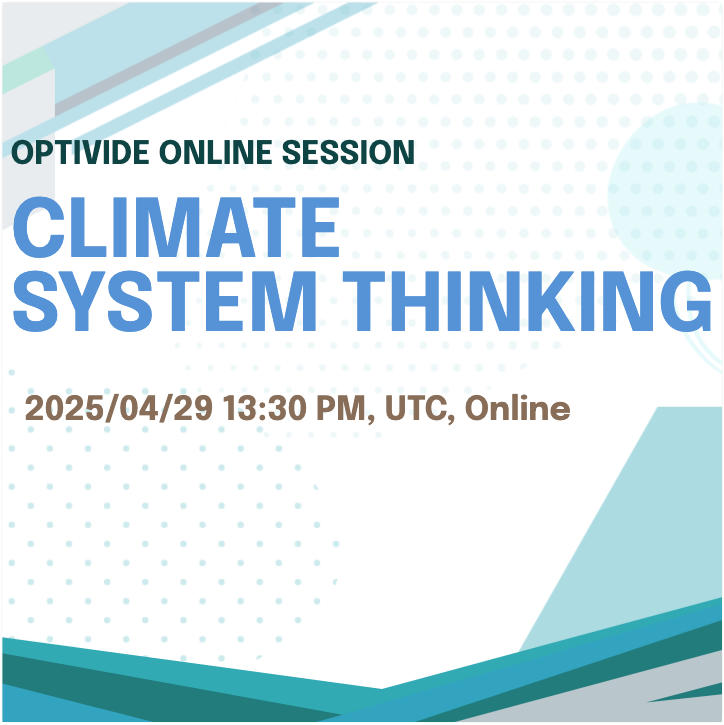 OPTIVIDE ONLINE SESSION

CLIMATE SYSTEM THINKING

2025/04/29 13:30 PM, UTC, Online